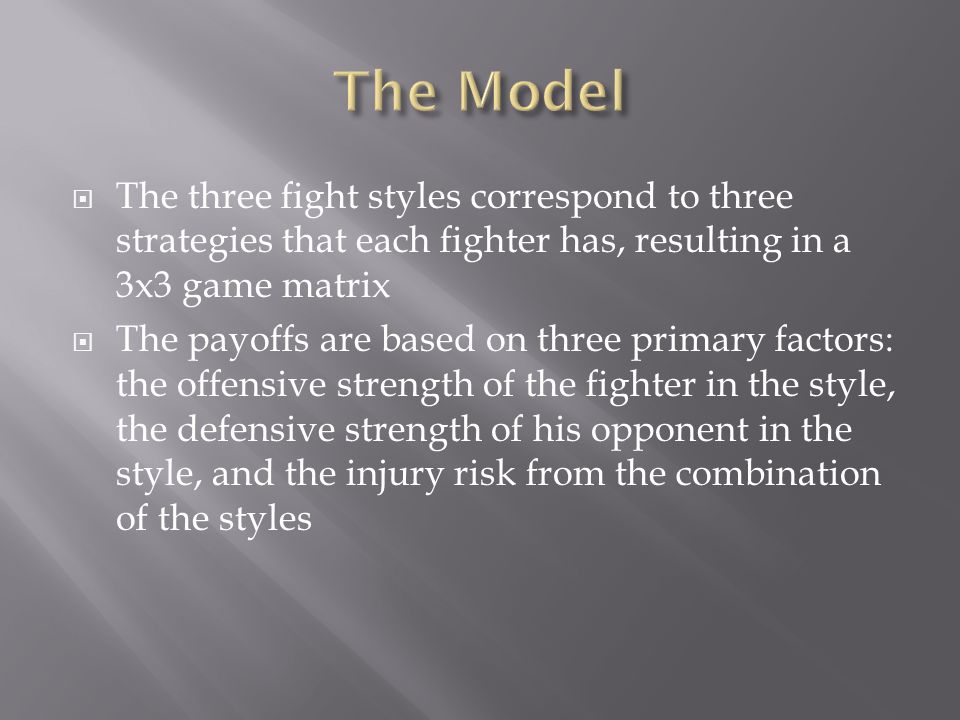 The Model

The three fight styles correspond to three strategies that each fighter has, resulting in a 3x3 game matrix

The payoffs are based on three primary factors: the offensive strength of the fighter in the style, the defensive strength of his opponent in the style, and the injury risk from the combination of the styles